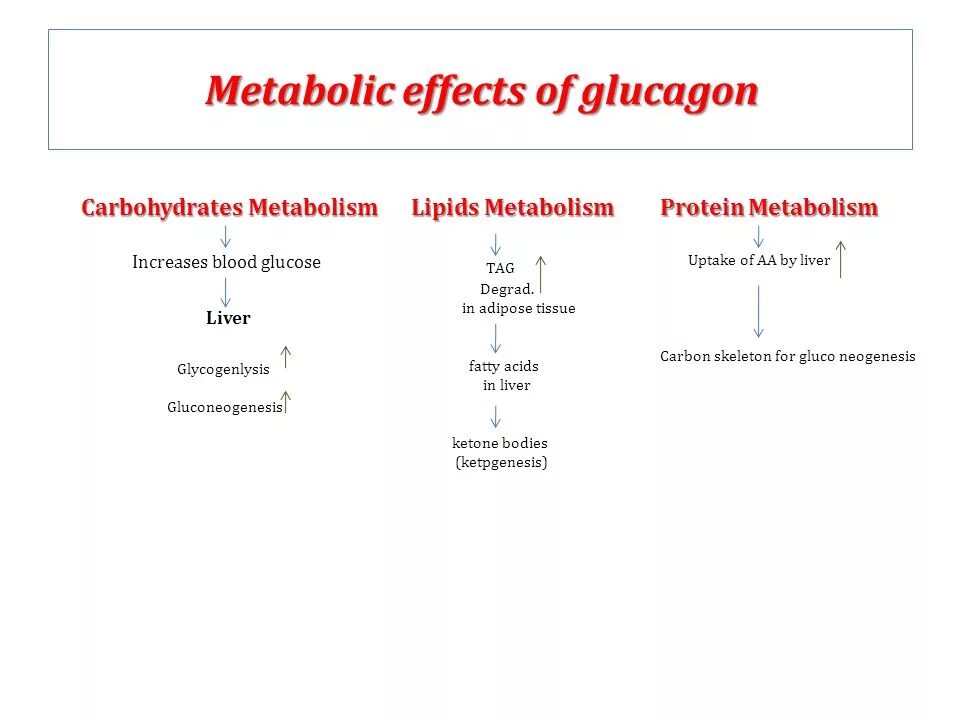 Metabolic effects of glucagon

Carbohydrates Metabolism

Increases blood glucose

Liver

Glycogenlysis

Gluconeogenesis

Lipids Metabolism

TAG Degrad. in adipose tissue

fatty acids in liver

ketone bodies (ketpgenesis)

Protein Metabolism

Uptake of AA by liver

Carbon skeleton for gluco neogenesis